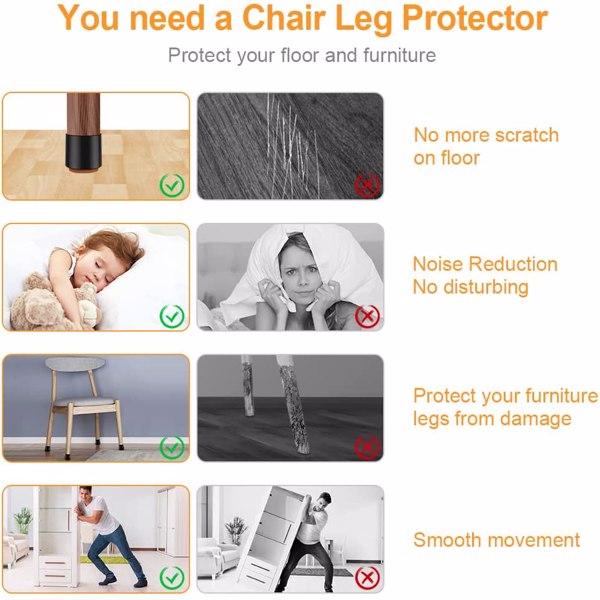 You need a Chair Leg Protector

Protect your floor and furniture

No more scratch on floor

Noise Reduction
No disturbing

Protect your furniture legs from damage

Smooth movement